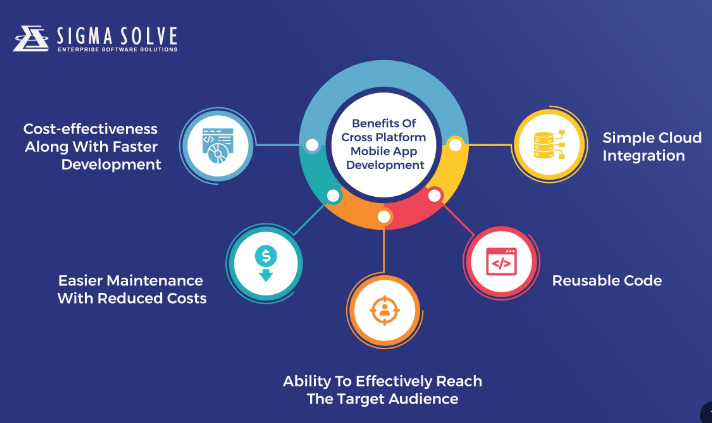 SIGMA SOLVE
ENTERPRISE SOFTWARE SOLUTIONS

Benefits Of Cross Platform Mobile App Development

Cost-effectiveness Along With Faster Development

Simple Cloud Integration

Easier Maintenance With Reduced Costs

Reusable Code

Ability To Effectively Reach The Target Audience